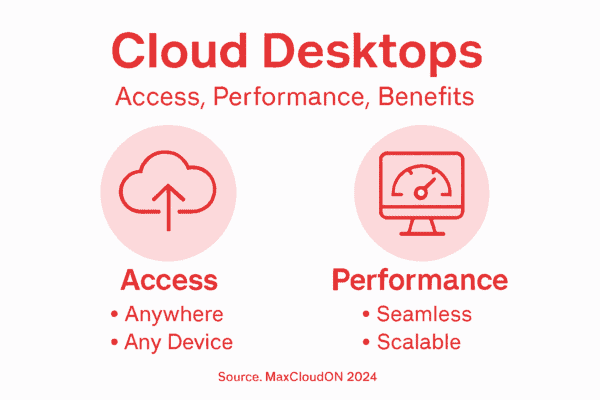 Cloud Desktops
Access, Performance, Benefits

Access
• Anywhere
• Any Device

Performance
• Seamless
• Scalable

Source. MaxCloudON 2024